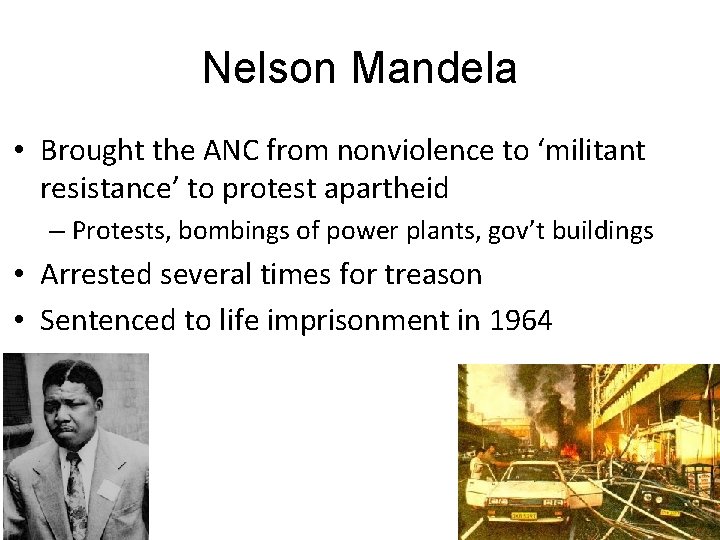 Nelson Mandela

• Brought the ANC from nonviolence to 'militant resistance' to protest apartheid
– Protests, bombings of power plants, gov't buildings
• Arrested several times for treason
• Sentenced to life imprisonment in 1964